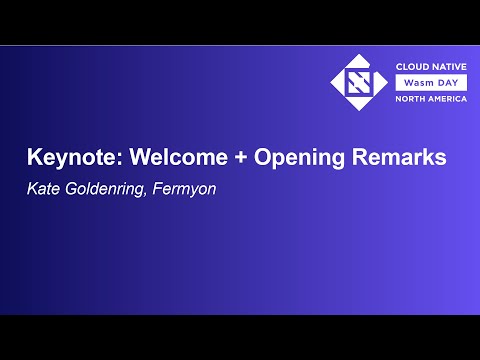 CLOUD NATIVE
Wasm DAY
NORTH AMERICA

Keynote: Welcome + Opening Remarks

Kate Goldenring, Fermyon